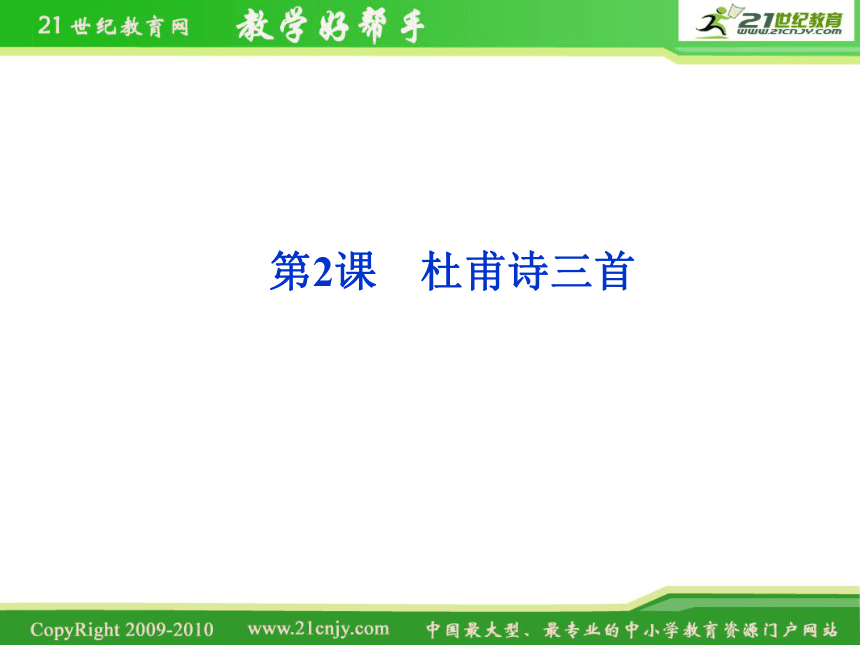 21世纪教育网 教学好帮手

21世纪教育 www.21cnjy.com

第2课 杜甫诗三首

CopyRight 2009-2010 www.21cnjy.com 中国最大型、最专业的中小学教育资源门户网站